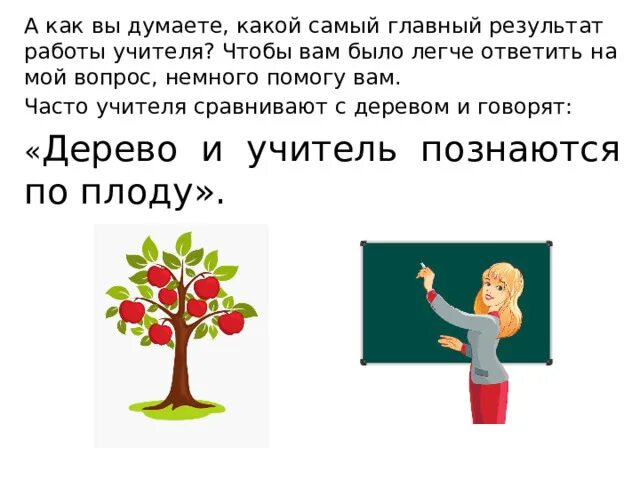 А как вы думаете, какой самый главный результат работы учителя? Чтобы вам было легче ответить на мой вопрос, немного помогу вам.

Часто учителя сравнивают с деревом и говорят:

«Дерево и учитель познаются по плоду».